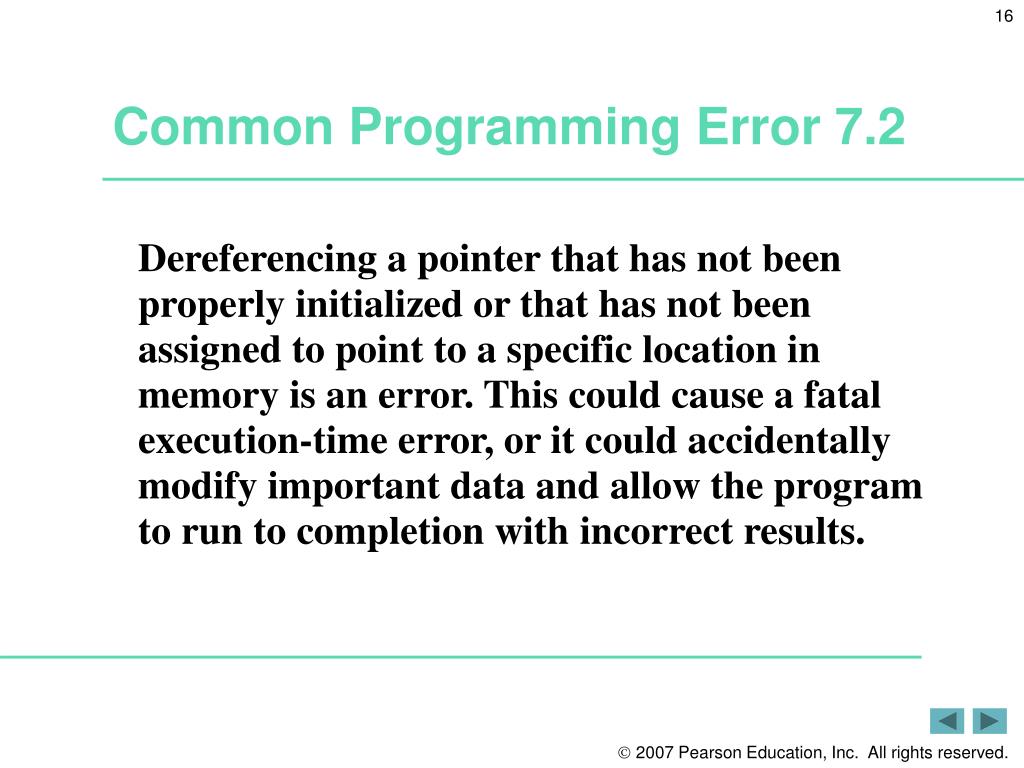 16

Common Programming Error 7.2

Dereferencing a pointer that has not been properly initialized or that has not been assigned to point to a specific location in memory is an error. This could cause a fatal execution-time error, or it could accidentally modify important data and allow the program to run to completion with incorrect results.

© 2007 Pearson Education, Inc. All rights reserved.